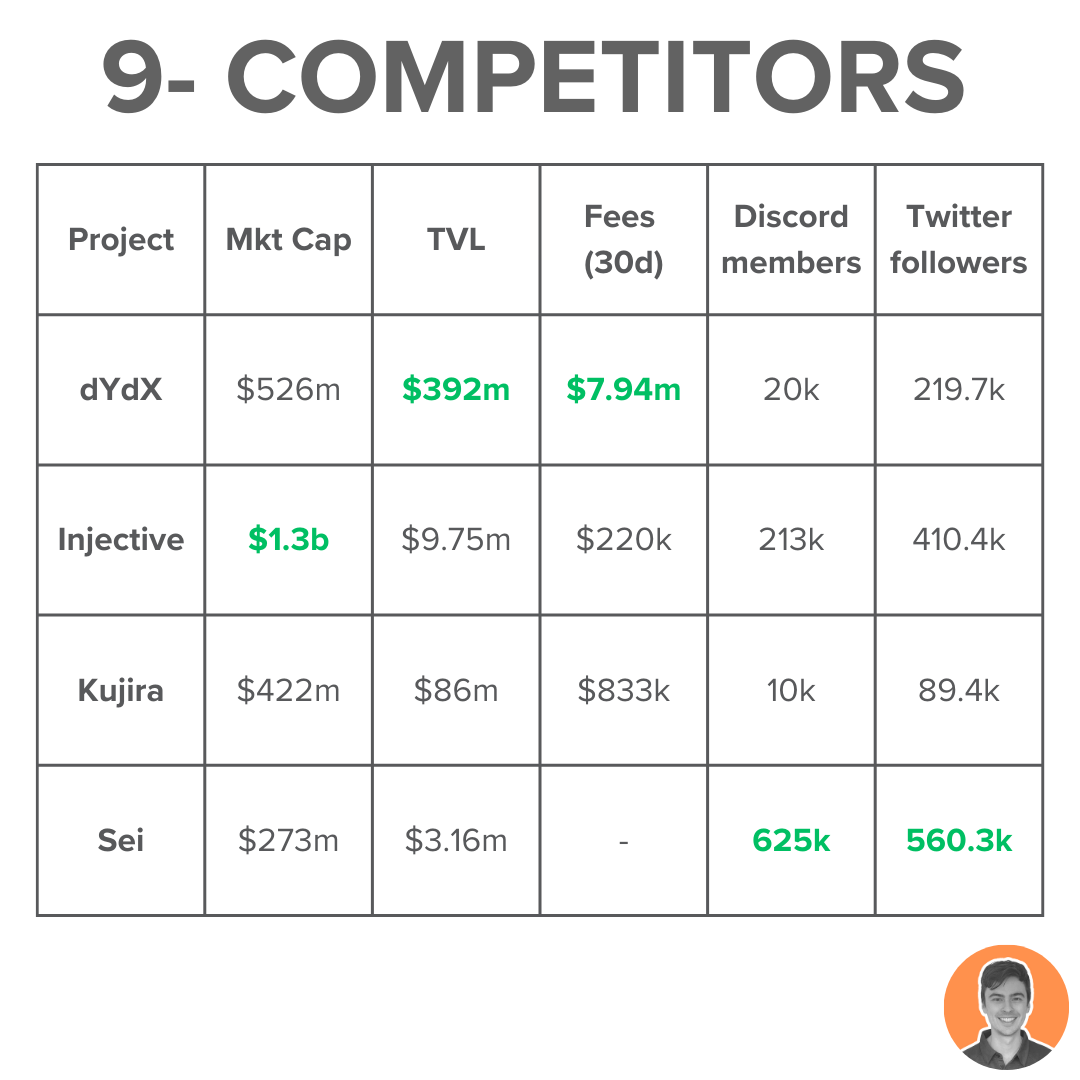 9- COMPETITORS

| Project | Mkt Cap | TVL | Fees (30d) | Discord members | Twitter followers |
|---|---|---|---|---|---|
| dYdX | $526m | $392m | $7.94m | 20k | 219.7k |
| Injective | $1.3b | $9.75m | $220k | 213k | 410.4k |
| Kujira | $422m | $86m | $833k | 10k | 89.4k |
| Sei | $273m | $3.16m | - | 625k | 560.3k |